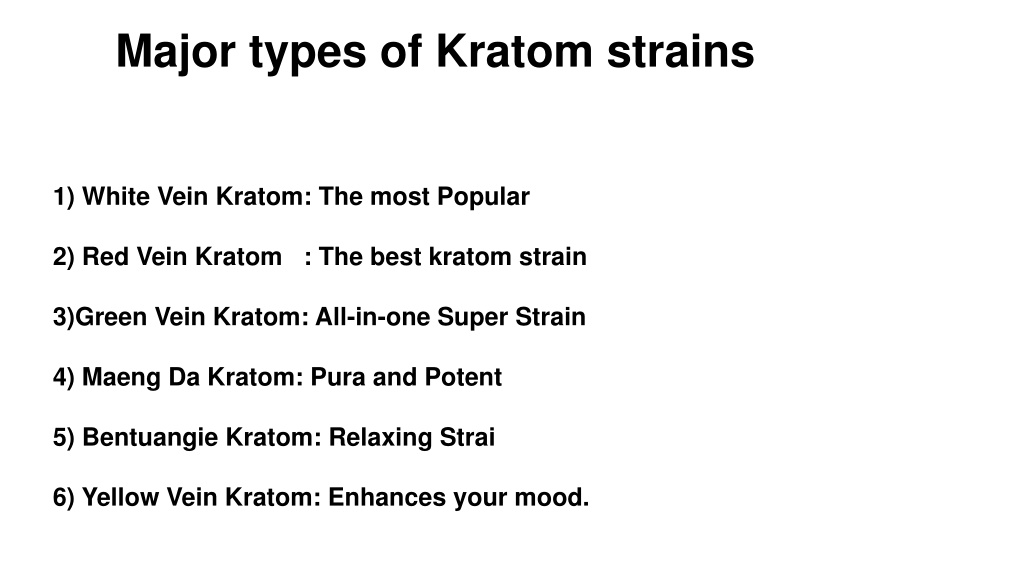 Major types of Kratom strains

1) White Vein Kratom: The most Popular

2) Red Vein Kratom : The best kratom strain

3)Green Vein Kratom: All-in-one Super Strain

4) Maeng Da Kratom: Pura and Potent

5) Bentuangie Kratom: Relaxing Strai

6) Yellow Vein Kratom: Enhances your mood.